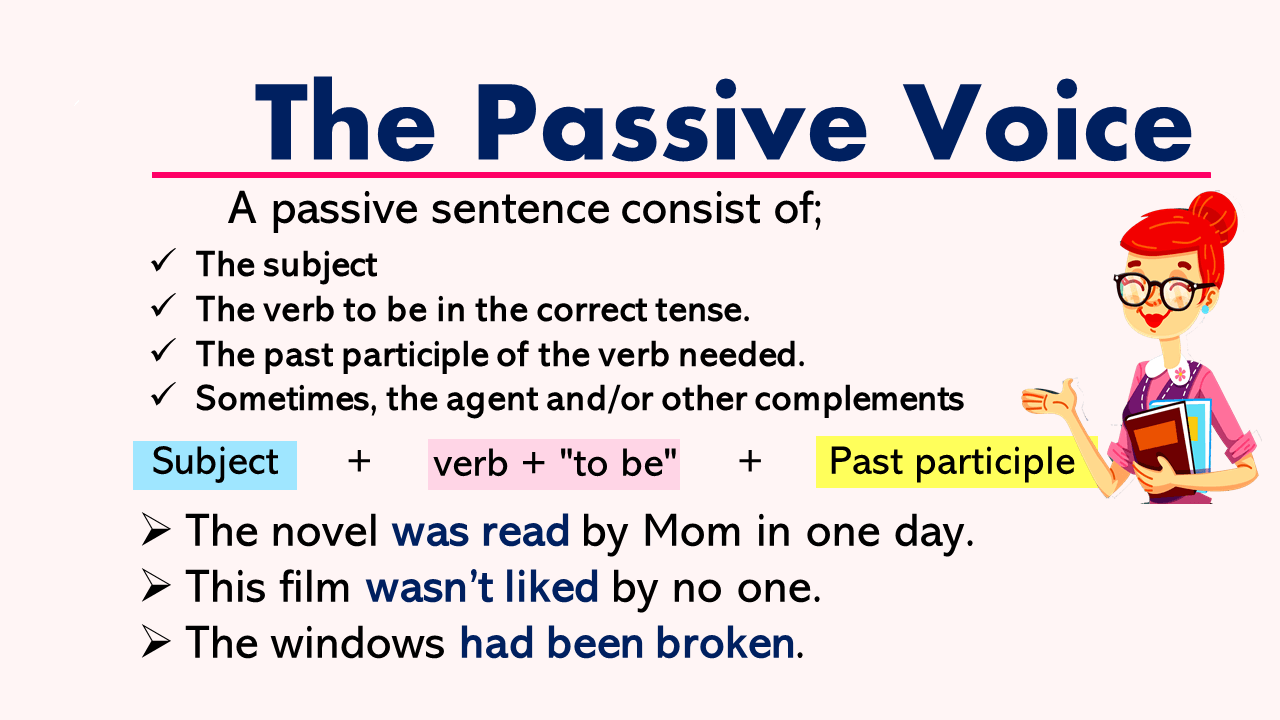 The Passive Voice

A passive sentence consist of;

✓ The subject
✓ The verb to be in the correct tense.
✓ The past participle of the verb needed.
✓ Sometimes, the agent and/or other complements

Subject + verb + "to be" + Past participle

➢ The novel was read by Mom in one day.
➢ This film wasn't liked by no one.
➢ The windows had been broken.